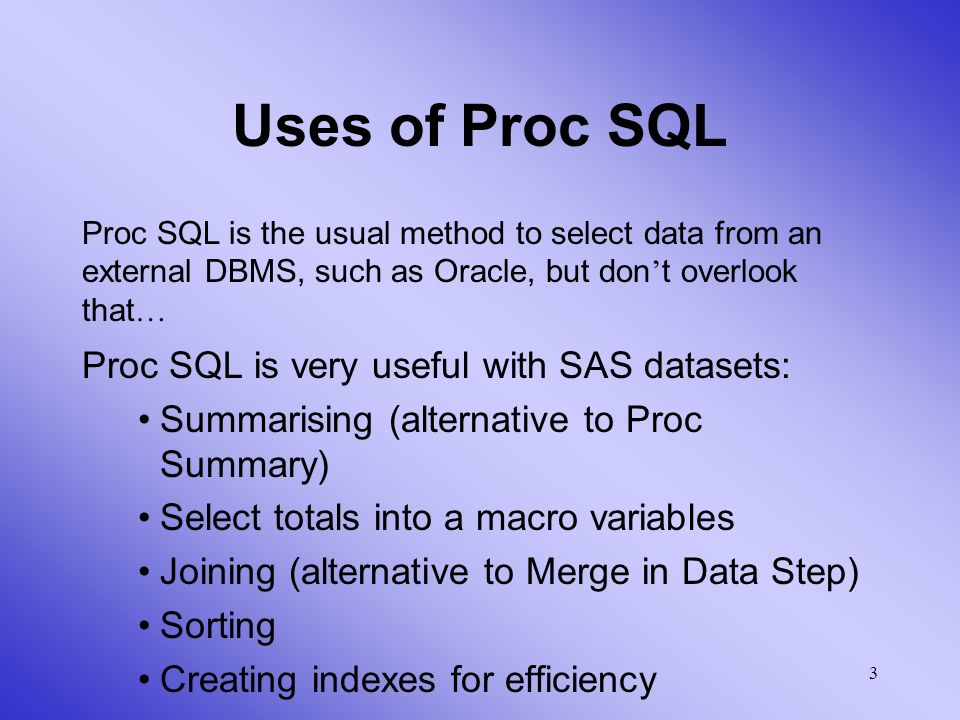 Uses of Proc SQL

Proc SQL is the usual method to select data from an external DBMS, such as Oracle, but don’t overlook that…

Proc SQL is very useful with SAS datasets:

• Summarising (alternative to Proc Summary)
• Select totals into a macro variables
• Joining (alternative to Merge in Data Step)
• Sorting
• Creating indexes for efficiency

3